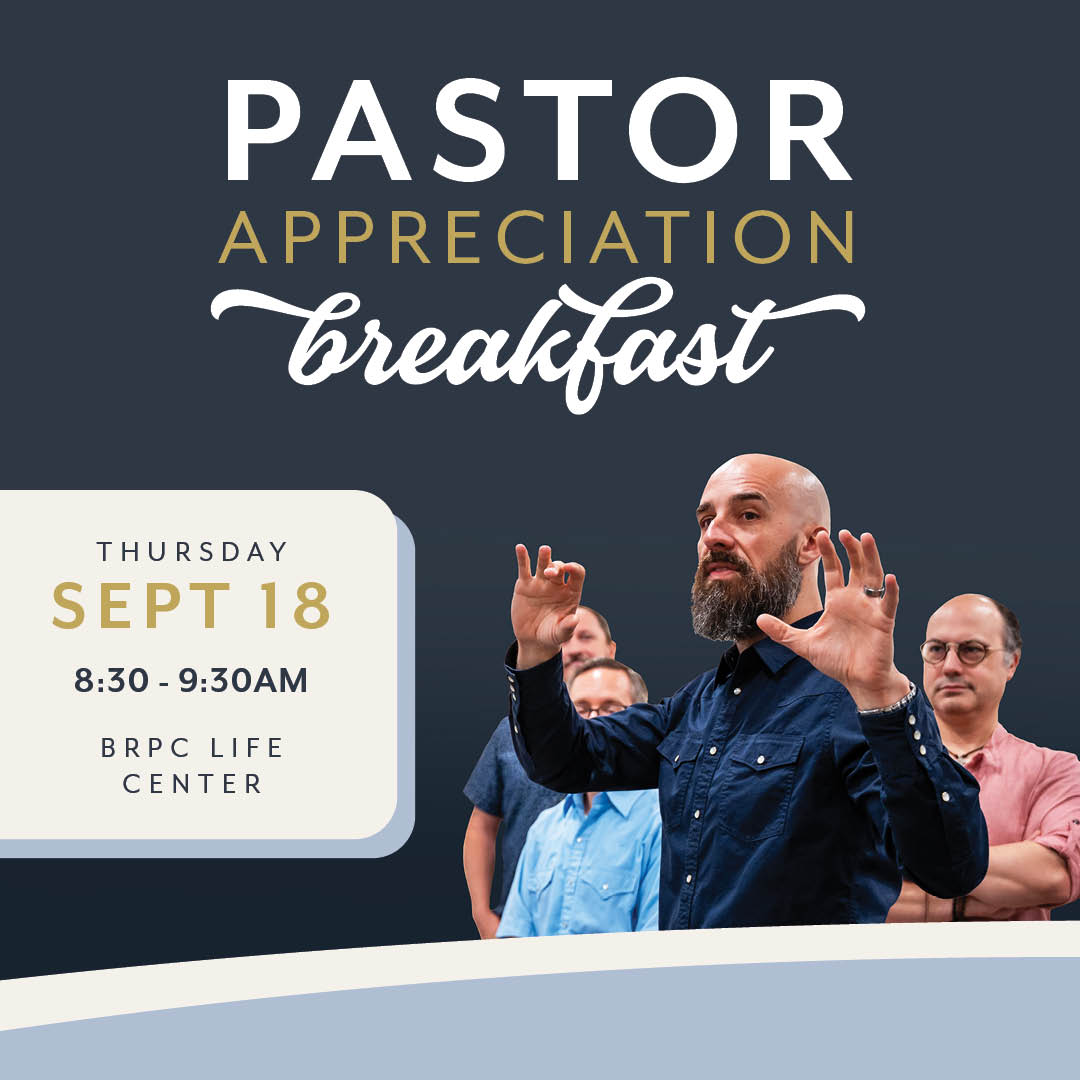 PASTOR
APPRECIATION
breakfast

THURSDAY
SEPT 18
8:30 - 9:30AM
BRPC LIFE CENTER